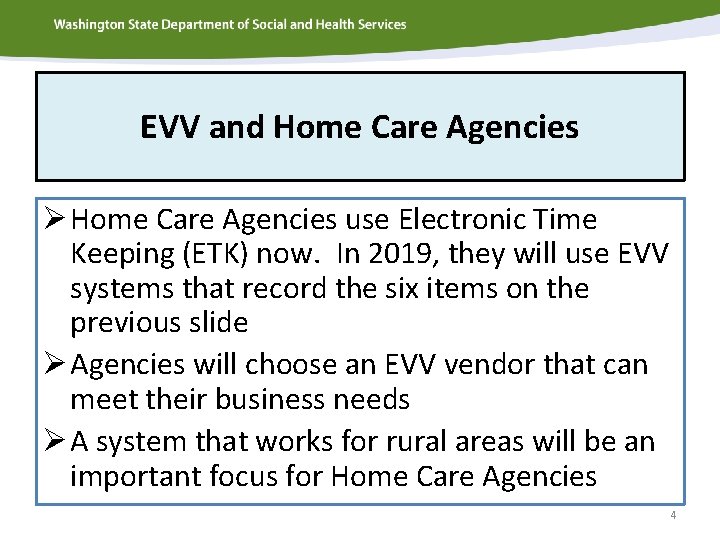 Washington State Department of Social and Health Services

EVV and Home Care Agencies

➢ Home Care Agencies use Electronic Time Keeping (ETK) now.  In 2019, they will use EVV systems that record the six items on the previous slide

➢ Agencies will choose an EVV vendor that can meet their business needs

➢ A system that works for rural areas will be an important focus for Home Care Agencies

4